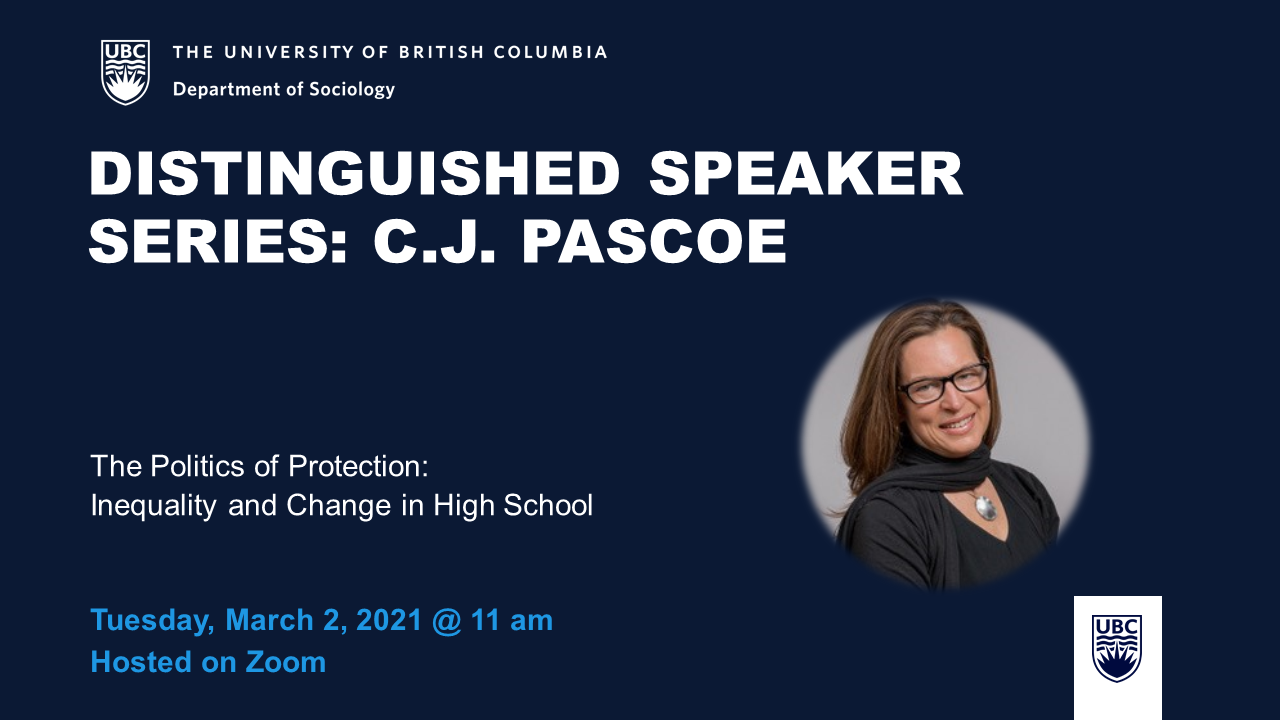 UBC THE UNIVERSITY OF BRITISH COLUMBIA
Department of Sociology

DISTINGUISHED SPEAKER SERIES: C.J. PASCOE

The Politics of Protection:
Inequality and Change in High School

Tuesday, March 2, 2021 @ 11 am
Hosted on Zoom

UBC